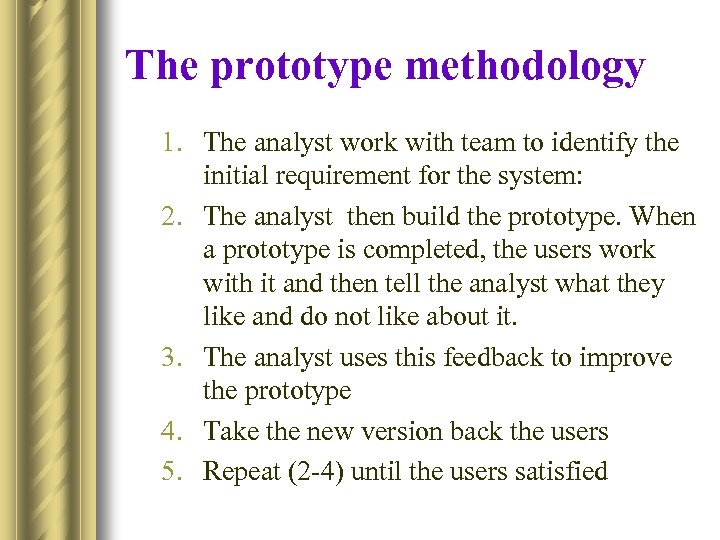 The prototype methodology

1. The analyst work with team to identify the initial requirement for the system:
2. The analyst then build the prototype. When a prototype is completed, the users work with it and then tell the analyst what they like and do not like about it.
3. The analyst uses this feedback to improve the prototype
4. Take the new version back the users
5. Repeat (2-4) until the users satisfied